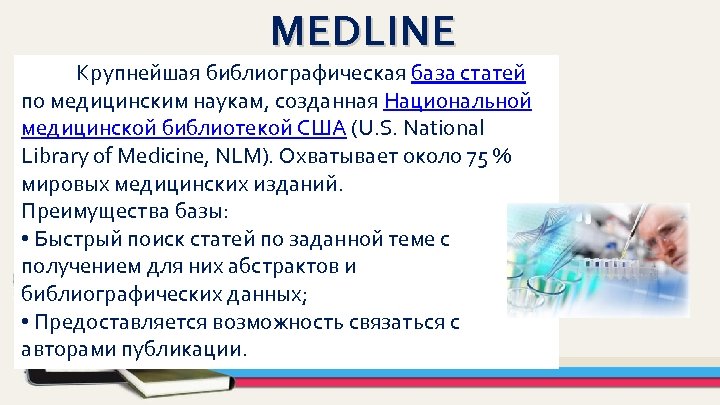 MEDLINE

Крупнейшая библиографическая база статей по медицинским наукам, созданная Национальной медицинской библиотекой США (U.S. National Library of Medicine, NLM). Охватывает около 75 % мировых медицинских изданий.

Преимущества базы:

• Быстрый поиск статей по заданной теме с получением для них абстрактов и библиографических данных;

• Предоставляется возможность связаться с авторами публикации.